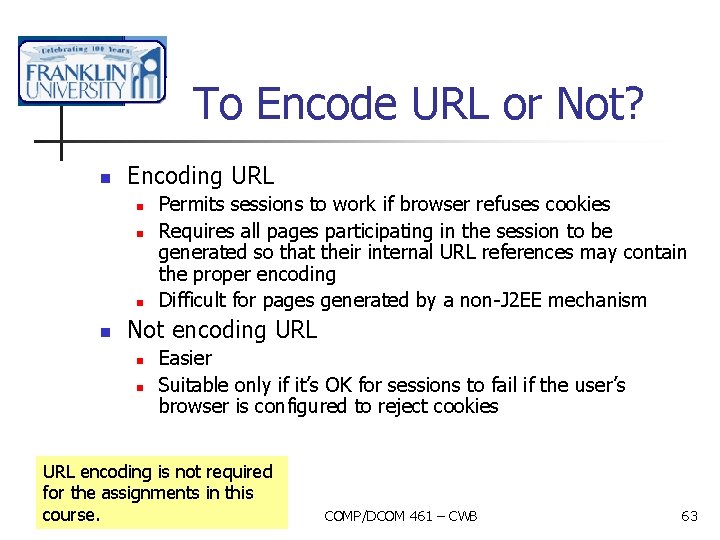 Celebrating 100 Years
FRANKLIN UNIVERSITY

To Encode URL or Not?

- Encoding URL
  - Permits sessions to work if browser refuses cookies
  - Requires all pages participating in the session to be generated so that their internal URL references may contain the proper encoding
  - Difficult for pages generated by a non-J2EE mechanism
- Not encoding URL
  - Easier
  - Suitable only if it's OK for sessions to fail if the user's browser is configured to reject cookies

URL encoding is not required for the assignments in this course.

COMP/DCOM 461 – CWB

63